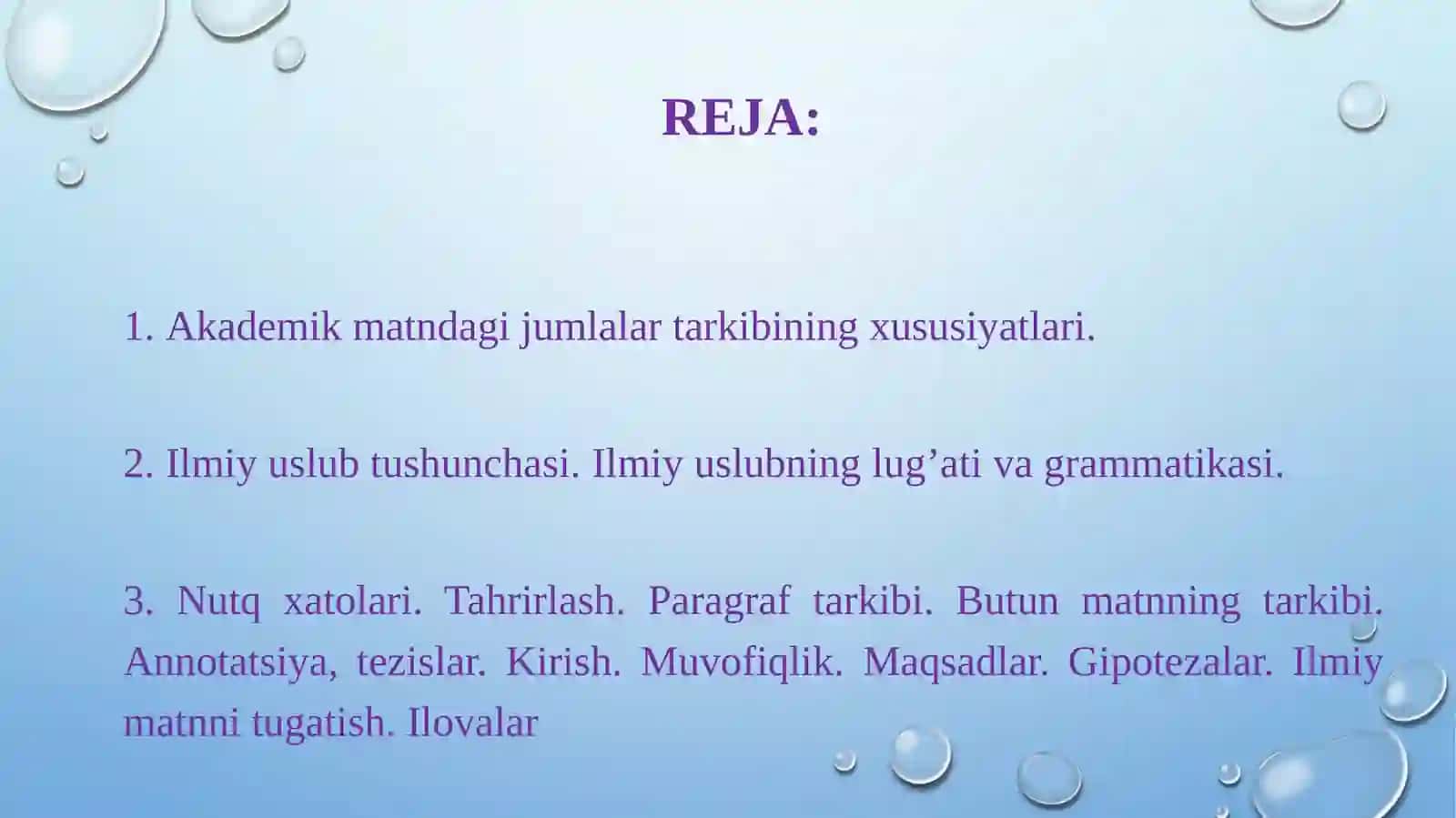 REJA:

1. Akademik matndagi jumlalar tarkibining xususiyatlari.

2. Ilmiy uslub tushunchasi. Ilmiy uslubning lug’ati va grammatikasi.

3. Nutq xatolari. Tahrirlash. Paragraf tarkibi. Butun matnning tarkibi. Annotatsiya, tezislar. Kirish. Muvofiqlik. Maqsadlar. Gipotezalar. Ilmiy matnni tugatish. Ilovalar